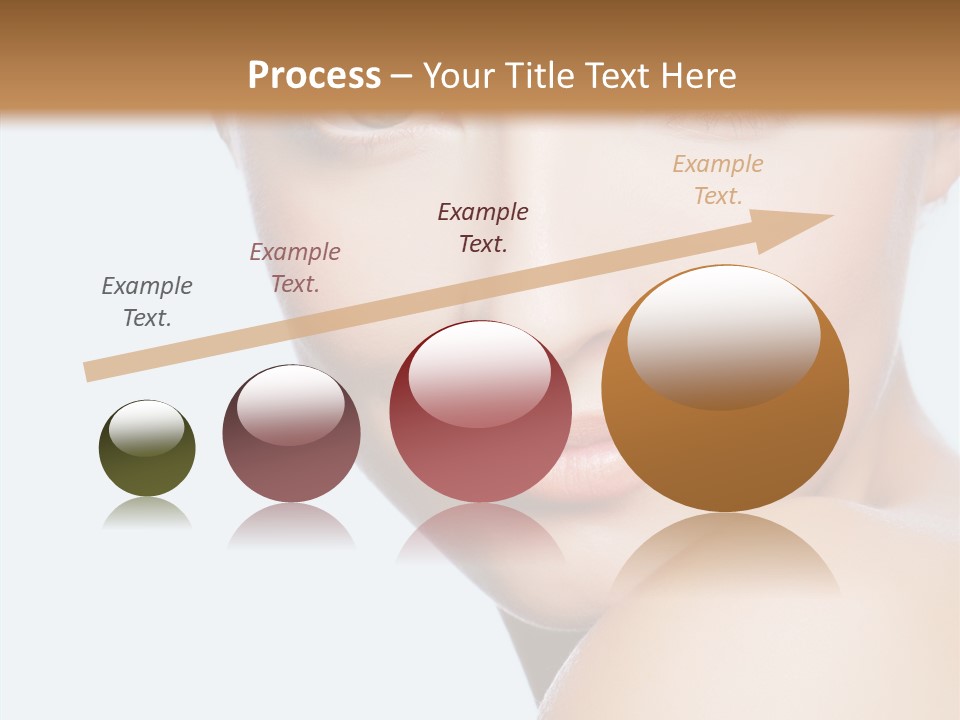 Process – Your Title Text Here

Example Text.

Example Text.

Example Text.

Example Text.